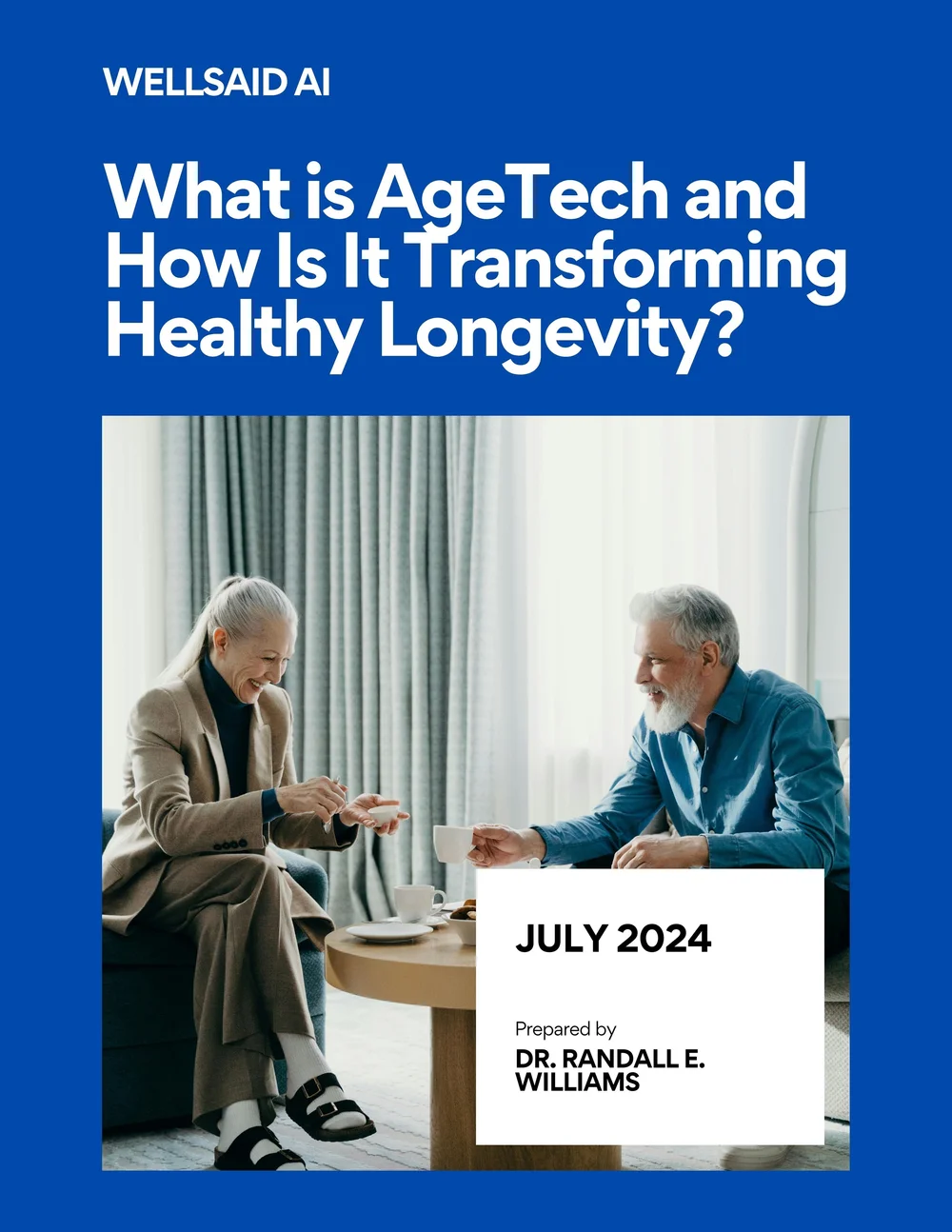 WELLSAID AI

What is AgeTech and How Is It Transforming Healthy Longevity?

JULY 2024

Prepared by
DR. RANDALL E. WILLIAMS